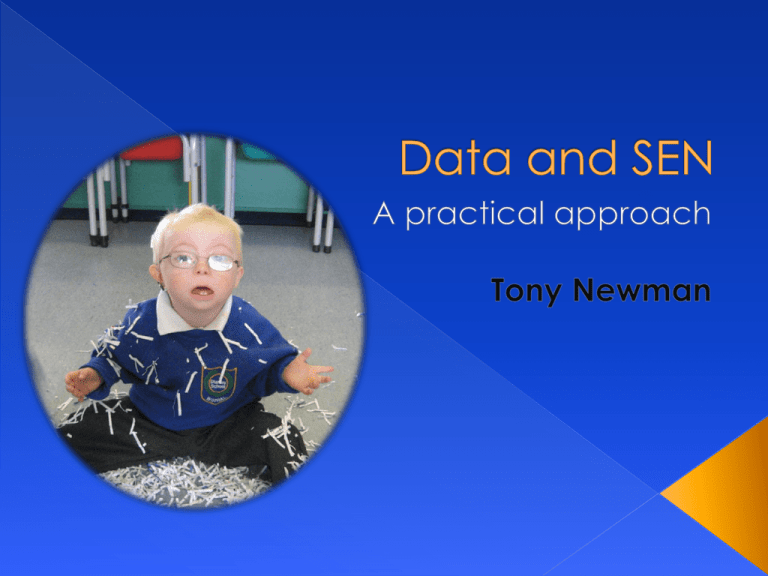 Data and SEN

A practical approach

Tony Newman